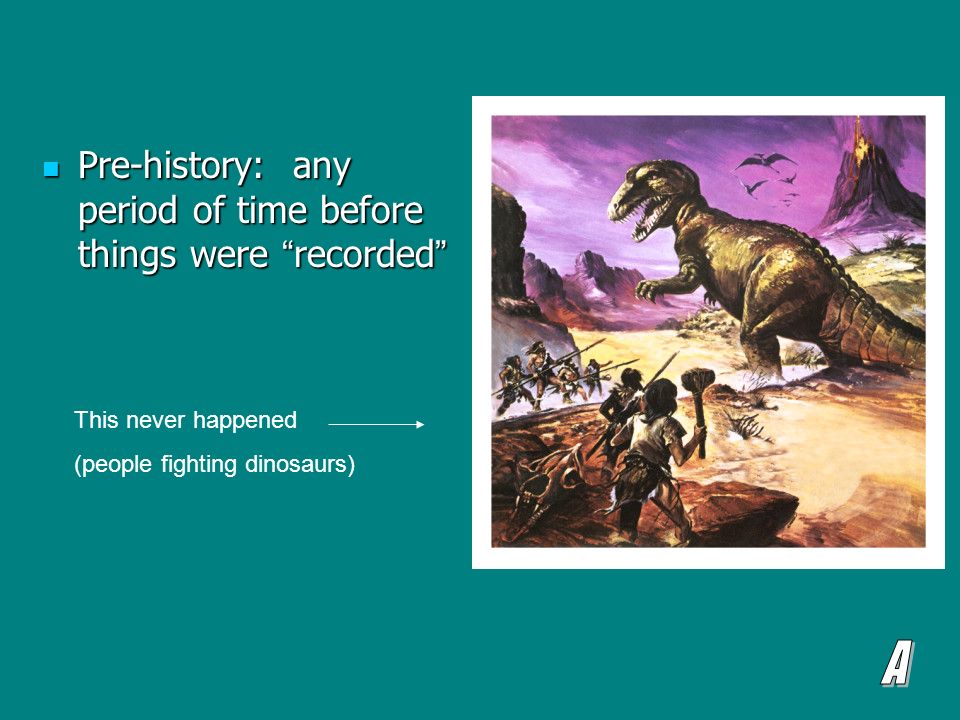 Pre-history: any period of time before things were “recorded”

This never happened

(people fighting dinosaurs)

A